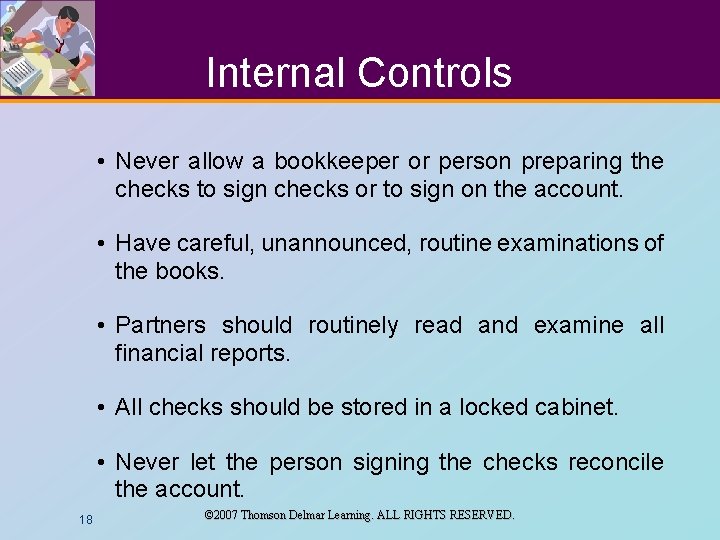 Internal Controls

• Never allow a bookkeeper or person preparing the checks to sign checks or to sign on the account.

• Have careful, unannounced, routine examinations of the books.

• Partners should routinely read and examine all financial reports.

• All checks should be stored in a locked cabinet.

• Never let the person signing the checks reconcile the account.

18

©2007 Thomson Delmar Learning. ALL RIGHTS RESERVED.